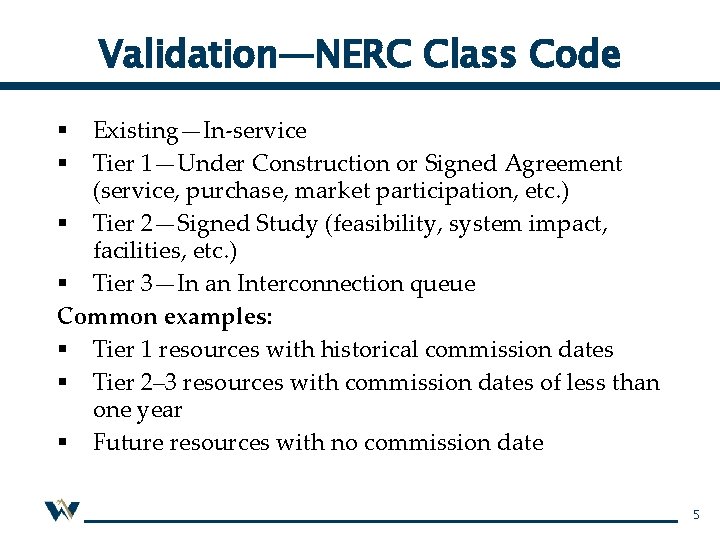 Validation—NERC Class Code

▪ Existing—In-service
▪ Tier 1—Under Construction or Signed Agreement (service, purchase, market participation, etc.)
▪ Tier 2—Signed Study (feasibility, system impact, facilities, etc.)
▪ Tier 3—In an Interconnection queue

Common examples:
▪ Tier 1 resources with historical commission dates
▪ Tier 2–3 resources with commission dates of less than one year
▪ Future resources with no commission date

5